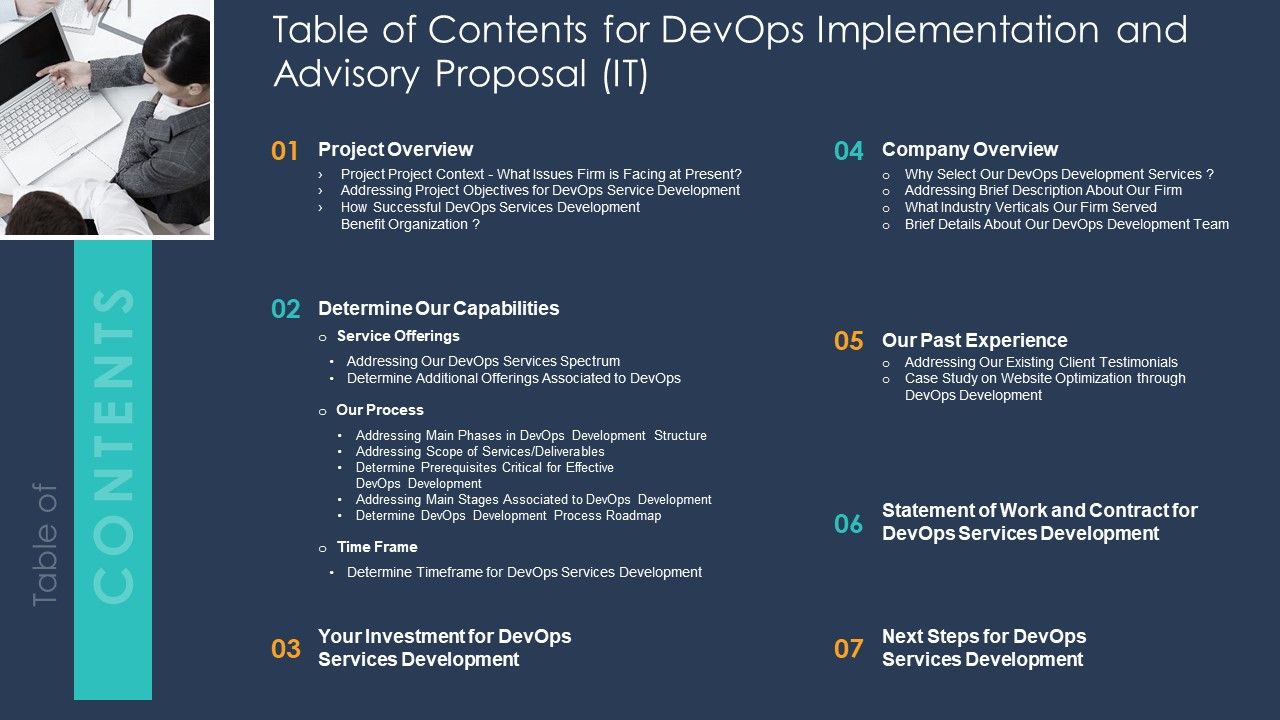 Table of Contents for DevOps Implementation and Advisory Proposal (IT)

Table of
CONTENTS

01 Project Overview
› Project Project Context - What Issues Firm is Facing at Present?
› Addressing Project Objectives for DevOps Service Development
› How Successful DevOps Services Development Benefit Organization ?

02 Determine Our Capabilities
o Service Offerings
• Addressing Our DevOps Services Spectrum
• Determine Additional Offerings Associated to DevOps
o Our Process
• Addressing Main Phases in DevOps Development Structure
• Addressing Scope of Services/Deliverables
• Determine Prerequisites Critical for Effective DevOps Development
• Addressing Main Stages Associated to DevOps Development
• Determine DevOps Development Process Roadmap
o Time Frame
• Determine Timeframe for DevOps Services Development

03 Your Investment for DevOps Services Development

04 Company Overview
o Why Select Our DevOps Development Services ?
o Addressing Brief Description About Our Firm
o What Industry Verticals Our Firm Served
o Brief Details About Our DevOps Development Team

05 Our Past Experience
o Addressing Our Existing Client Testimonials
o Case Study on Website Optimization through DevOps Development

06 Statement of Work and Contract for DevOps Services Development

07 Next Steps for DevOps Services Development